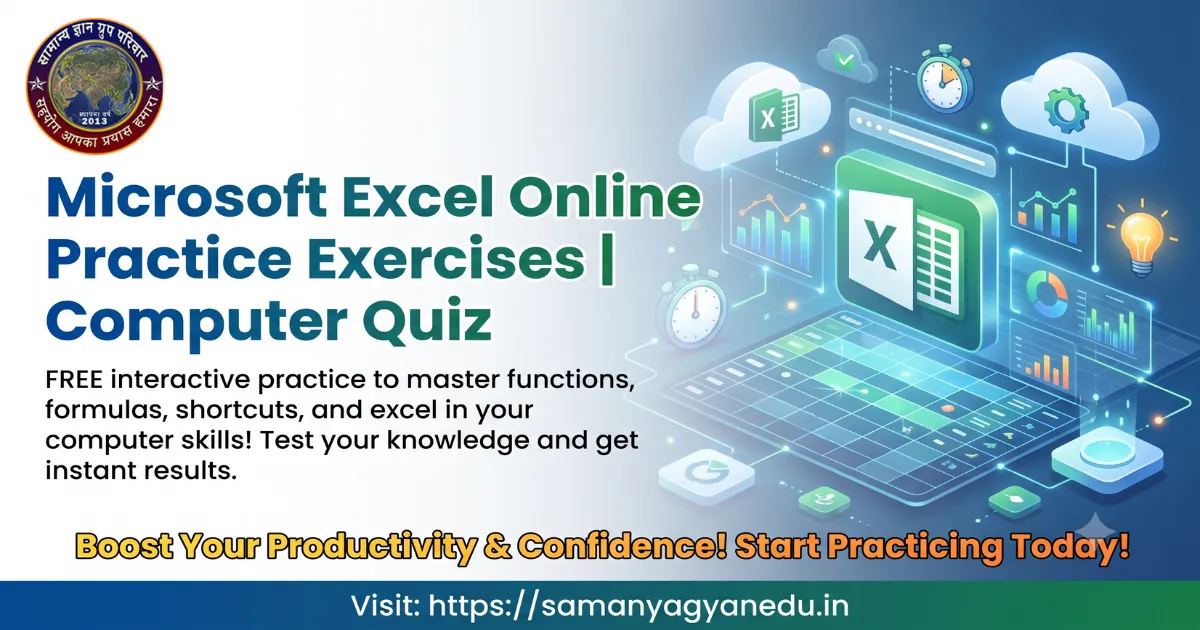 सामान्य ज्ञान ग्रुप परिवार
स्थापना वर्ष
2013
सहयोग आपका प्रयास हमारा

X

X

Microsoft Excel Online Practice Exercises | Computer Quiz

FREE interactive practice to master functions, formulas, shortcuts, and excel in your computer skills! Test your knowledge and get instant results.

Boost Your Productivity & Confidence! Start Practicing Today!

Visit: https://samanyagyanedu.in